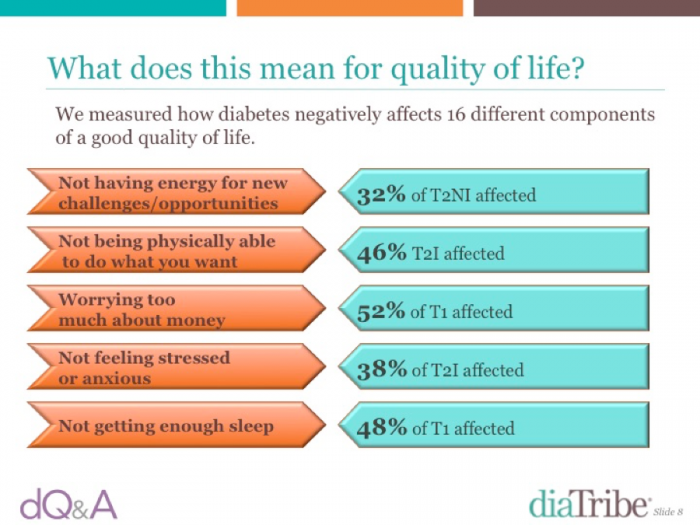 What does this mean for quality of life?

We measured how diabetes negatively affects 16 different components of a good quality of life.

Not having energy for new challenges/opportunities

32% of T2NI affected

Not being physically able to do what you want

46% T2I affected

Worrying too much about money

52% of T1 affected

Not feeling stressed or anxious

38% of T2I affected

Not getting enough sleep

48% of T1 affected

dQ&A

diaTribe Slide 8